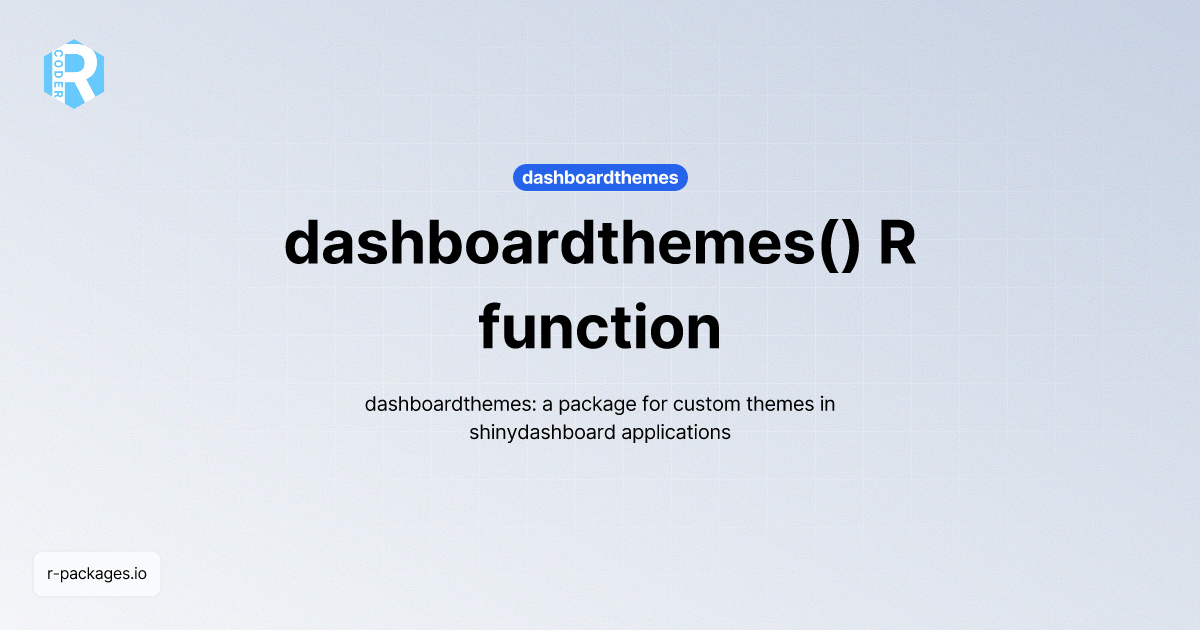 R CODER

dashboardthemes

dashboardthemes() R function

dashboardthemes: a package for custom themes in shinydashboard applications

r-packages.io